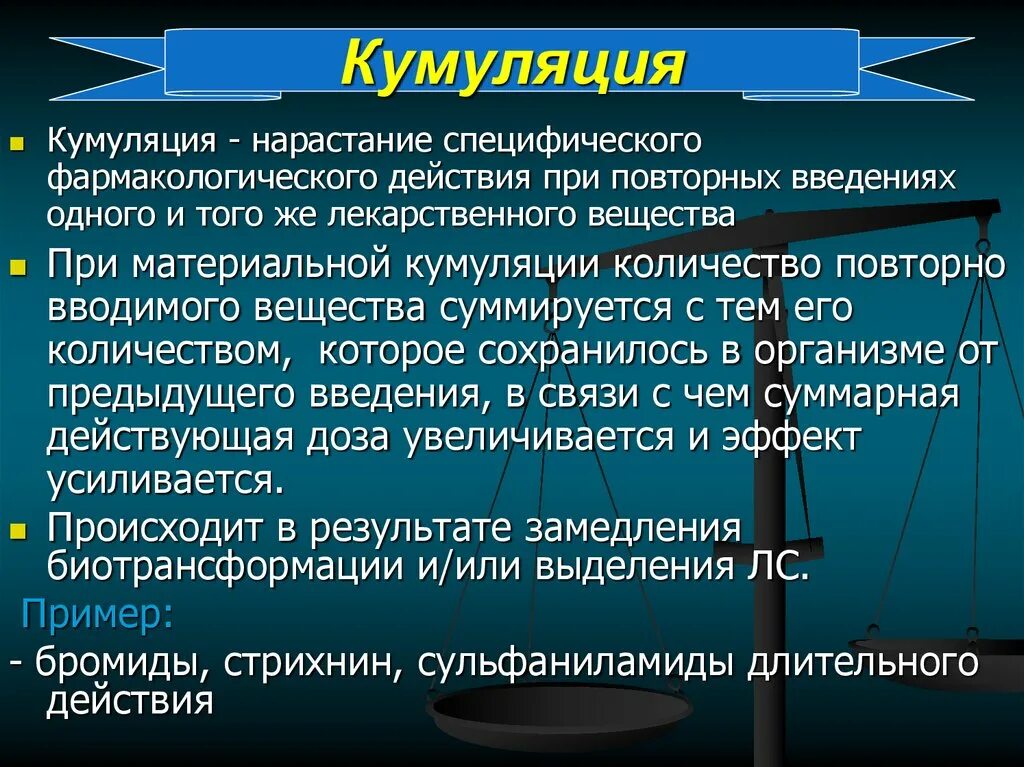 Кумуляция

Кумуляция - нарастание специфического фармакологического действия при повторных введениях одного и того же лекарственного вещества

При материальной кумуляции количество повторно вводимого вещества суммируется с тем его количеством, которое сохранилось в организме от предыдущего введения, в связи с чем суммарная действующая доза увеличивается и эффект усиливается.

Происходит в результате замедления биотрансформации и/или выделения ЛС.

Пример:

- бромиды, стрихнин, сульфаниламиды длительного действия